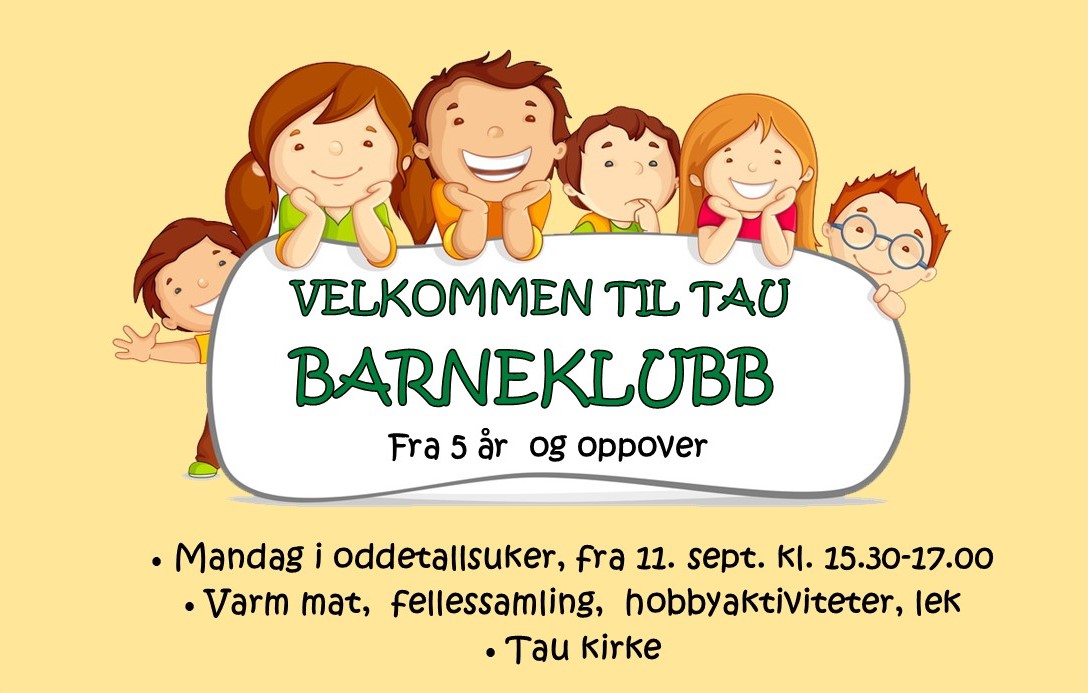 VELKOMMEN TIL TAU
BARNEKLUBB
Fra 5 år og oppover

• Mandag i oddetallsuker, fra 11. sept. kl. 15.30-17.00
• Varm mat, fellessamling, hobbyaktiviteter, lek
• Tau kirke